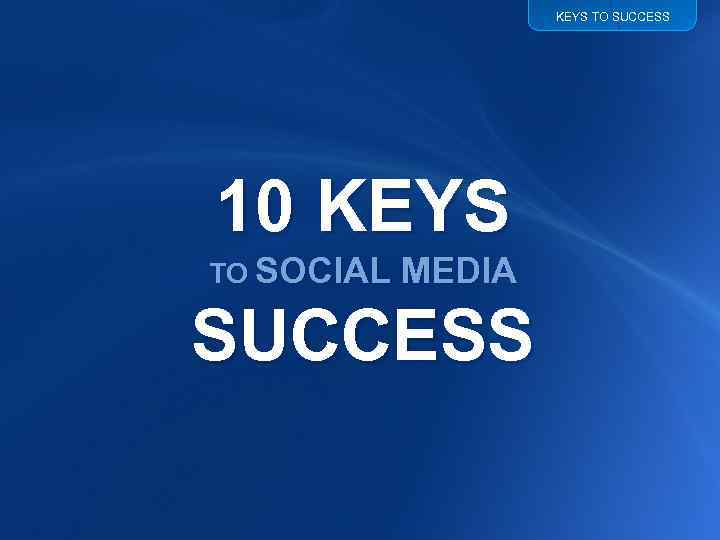 KEYS TO SUCCESS

10 KEYS
TO SOCIAL MEDIA
SUCCESS